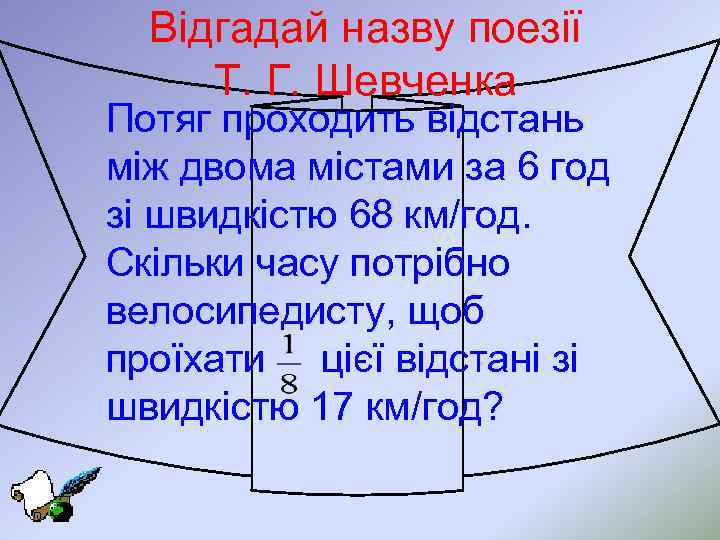 Відгадай назву поезії Т. Г. Шевченка

Потяг проходить відстань між двома містами за 6 год зі швидкістю 68 км/год. Скільки часу потрібно велосипедисту, щоб проїхати $\frac{1}{8}$ цієї відстані зі швидкістю 17 км/год?